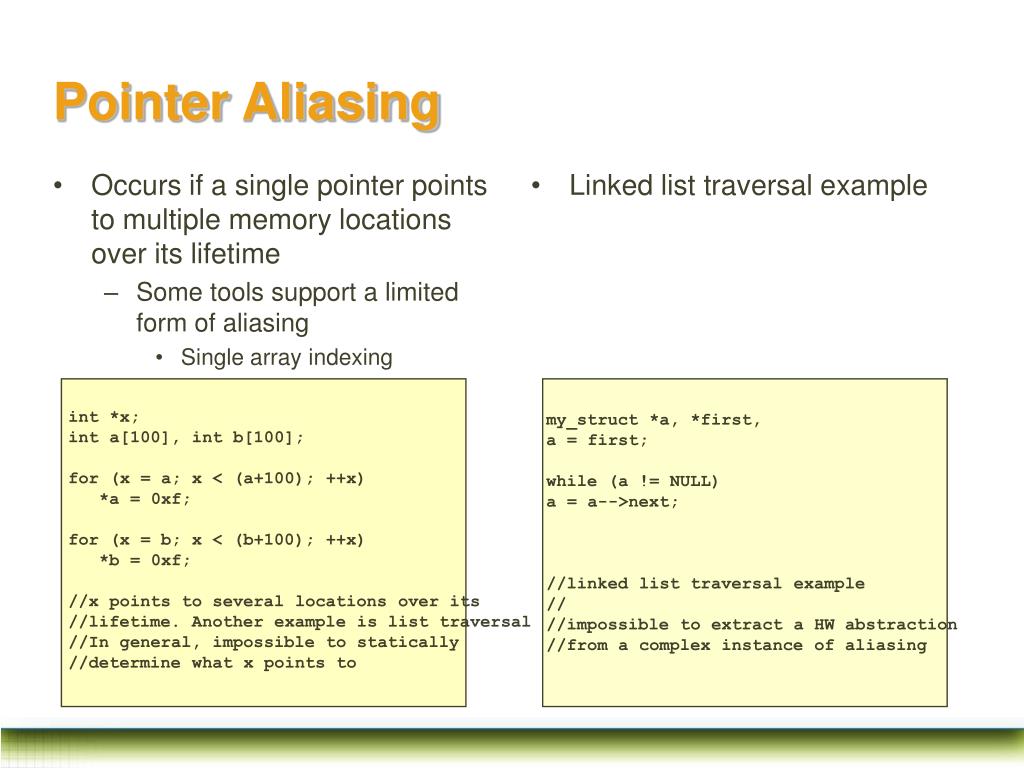 Pointer Aliasing

• Occurs if a single pointer points to multiple memory locations over its lifetime

– Some tools support a limited form of aliasing

• Single array indexing

int *x;
int a[100], int b[100];

for (x = a; x < (a+100); ++x)
   *a = 0xf;

for (x = b; x < (b+100); ++x)
   *b = 0xf;

//x points to several locations over its
//lifetime. Another example is list traversal
//In general, impossible to statically
//determine what x points to

• Linked list traversal example

my_struct *a, *first,
a = first;

while (a != NULL)
a = a-->next;

//linked list traversal example
//
//impossible to extract a HW abstraction
//from a complex instance of aliasing